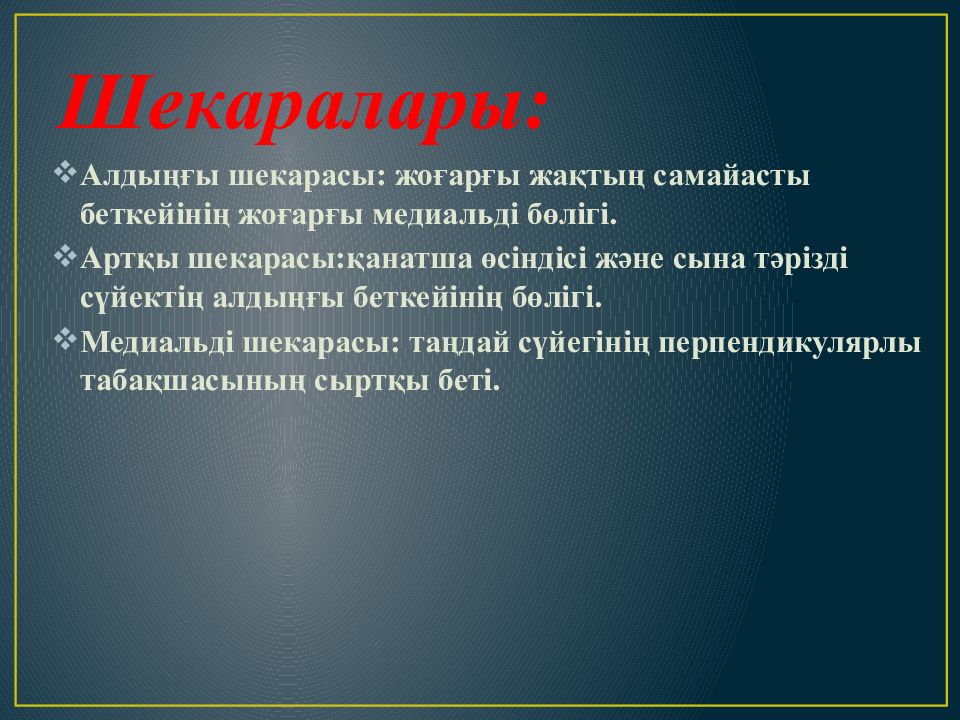 Шекаралары:

❖Алдыңғы шекарасы: жоғарғы жақтың самайасты беткейінің жоғарғы медиальді бөлігі.

❖Артқы шекарасы:қанатша өсіндісі және сына тәрізді сүйектің алдыңғы беткейінің бөлігі.

❖Медиальді шекарасы: таңдай сүйегінің перпендикулярлы табақшасының сыртқы беті.